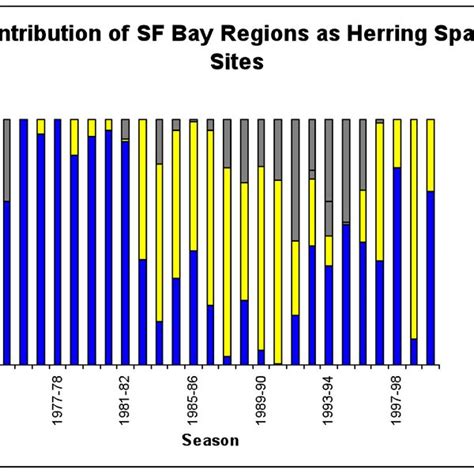 ntribution of SF Bay Regions as Herring Spa
Sites

1977-78
1981-82
1985-86
1989-90
1993-94
1997-98

Season